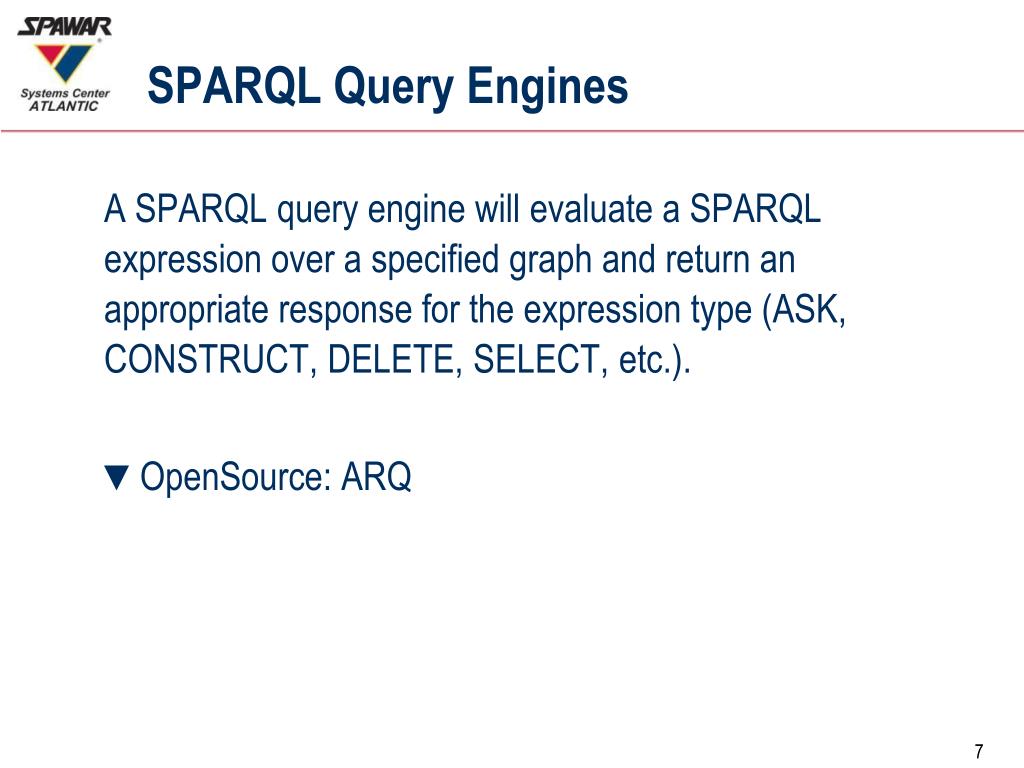 SPAWAR
Systems Center
ATLANTIC

SPARQL Query Engines

A SPARQL query engine will evaluate a SPARQL expression over a specified graph and return an appropriate response for the expression type (ASK, CONSTRUCT, DELETE, SELECT, etc.).

▼ OpenSource: ARQ

7